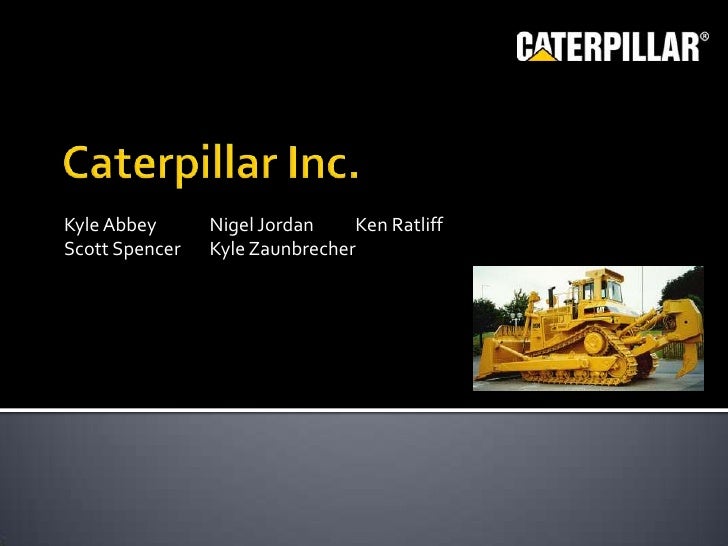 CATERPILLAR®

Caterpillar Inc.

Kyle Abbey Nigel Jordan Ken Ratliff
Scott Spencer Kyle Zaunbrecher